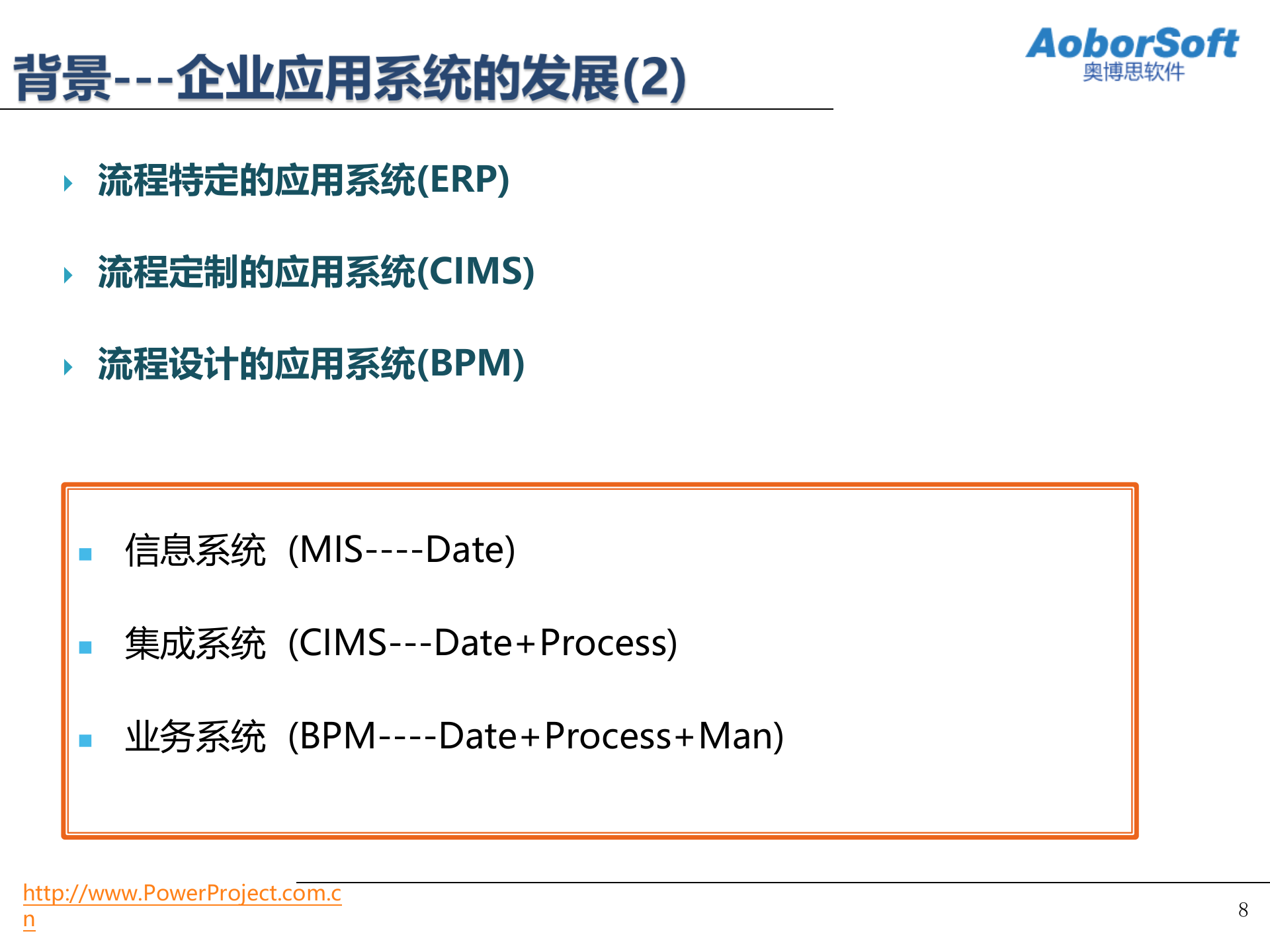 背景---企业应用系统的发展(2)

AoborSoft
奥博思软件

流程特定的应用系统(ERP)

流程定制的应用系统(CIMS)

流程设计的应用系统(BPM)

信息系统 (MIS----Date)

集成系统 (CIMS---Date+Process)

业务系统 (BPM----Date+Process+Man)

http://www.PowerProject.com.cn

8